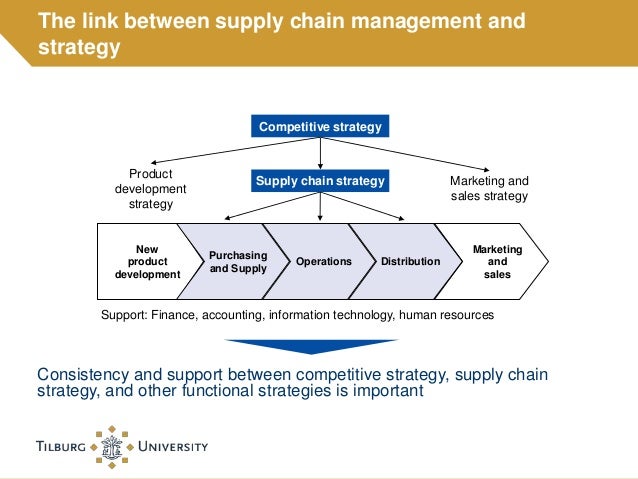 The link between supply chain management and strategy

Competitive strategy

Product development strategy

Supply chain strategy

Marketing and sales strategy

New product development

Purchasing and Supply

Operations

Distribution

Marketing and sales

Support: Finance, accounting, information technology, human resources

Consistency and support between competitive strategy, supply chain strategy, and other functional strategies is important

TILBURG UNIVERSITY